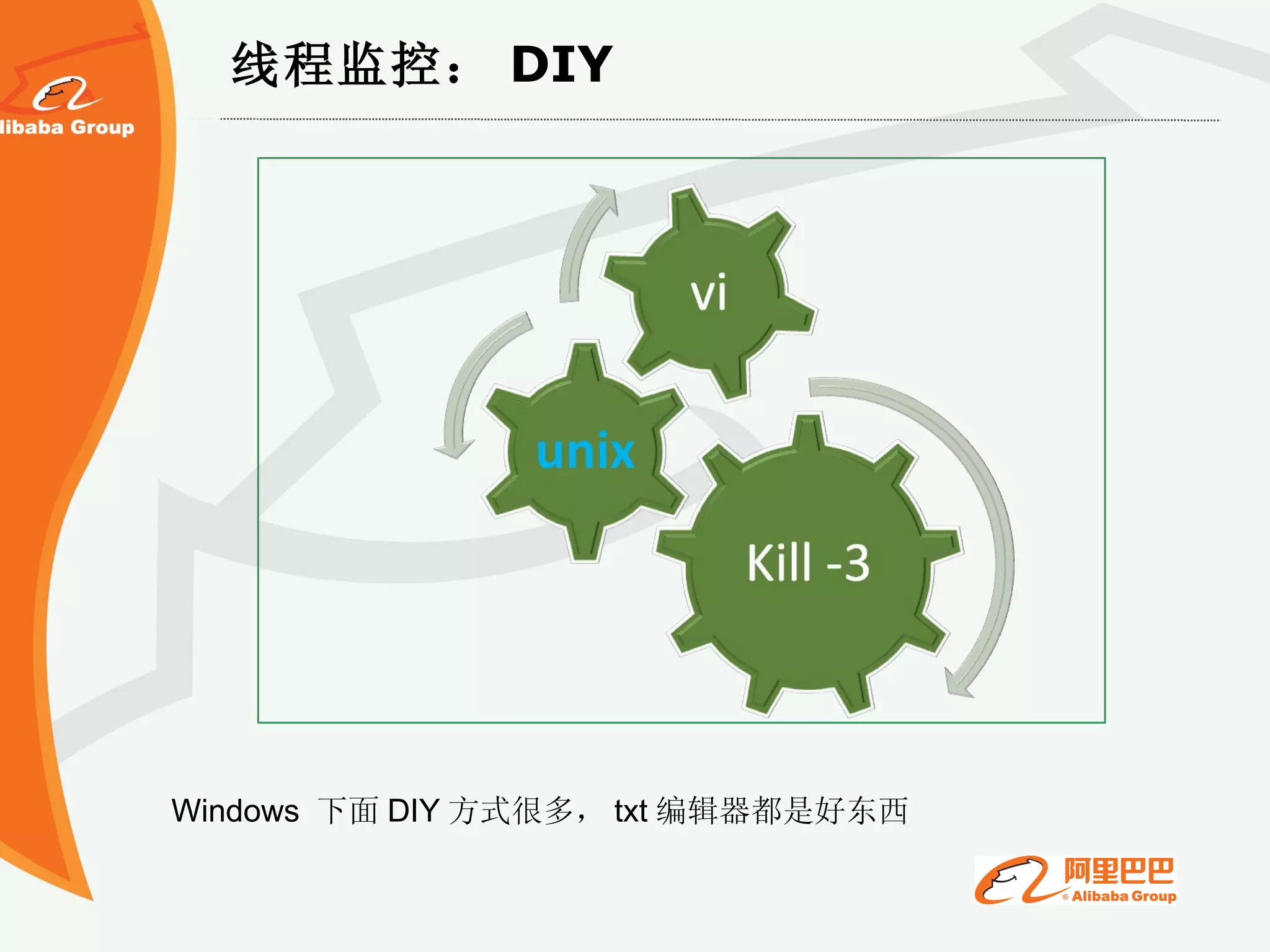 libaba Group

线程监控： DIY

vi

unix

Kill -3

Windows 下面 DIY 方式很多， txt 编辑器都是好东西

阿里巴巴
® Alibaba Group